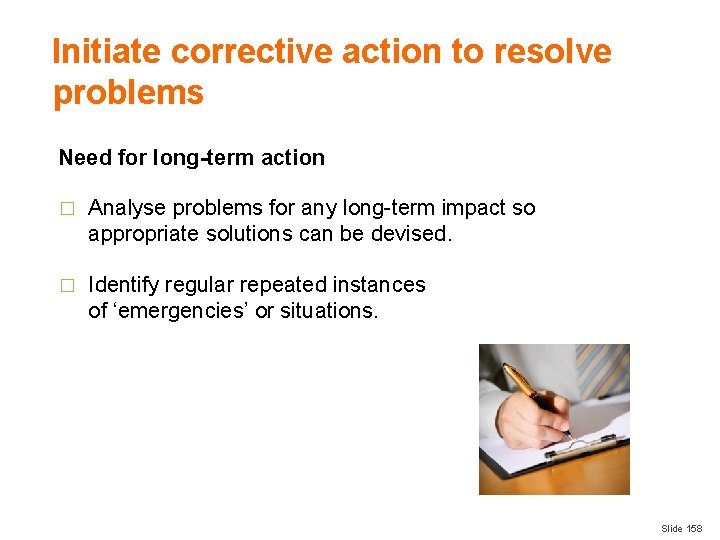 Initiate corrective action to resolve problems

Need for long-term action

□ Analyse problems for any long-term impact so appropriate solutions can be devised.

□ Identify regular repeated instances of ‘emergencies’ or situations.

Slide 158